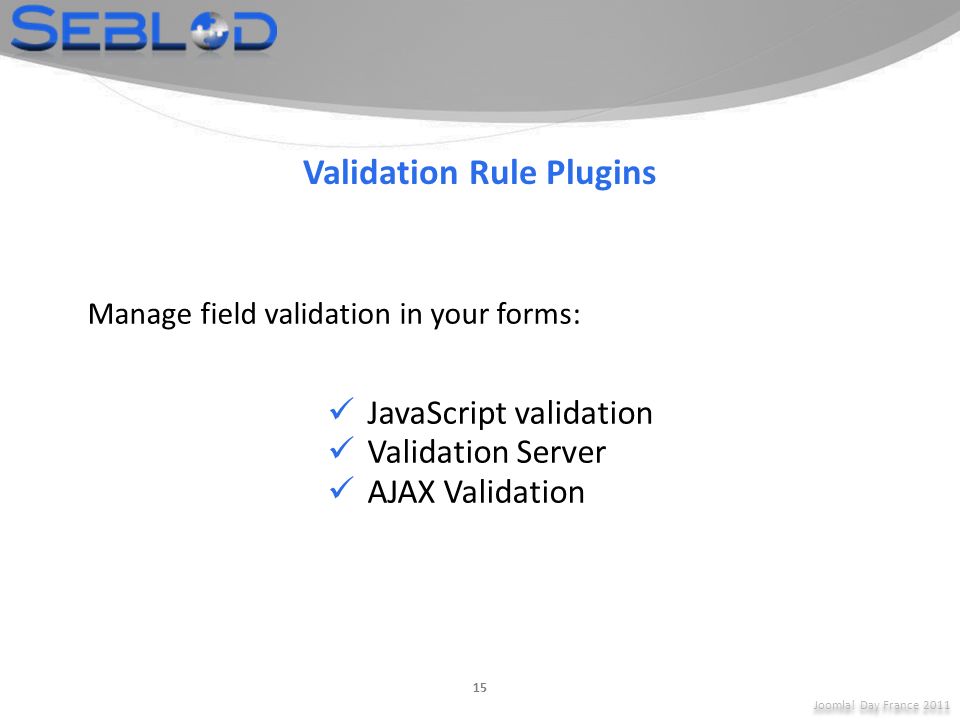 SEBLOD

Validation Rule Plugins

Manage field validation in your forms:

✓ JavaScript validation
✓ Validation Server
✓ AJAX Validation

15

Joomla! Day France 2011